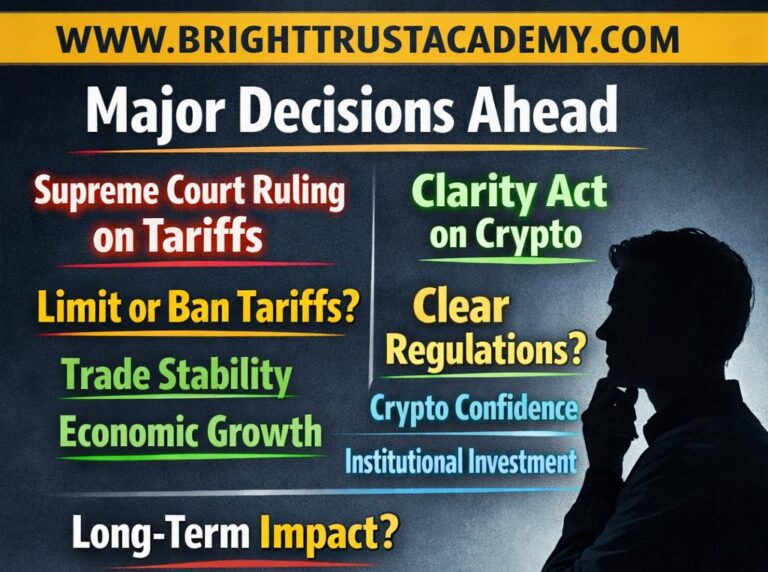 WWW.BRIGHTTRUSTACADEMY.COM

Major Decisions Ahead

Supreme Court Ruling on Tariffs

Limit or Ban Tariffs?

Trade Stability

Economic Growth

Clarity Act on Crypto

Clear Regulations?

Crypto Confidence

Institutional Investment

Long-Term Impact?